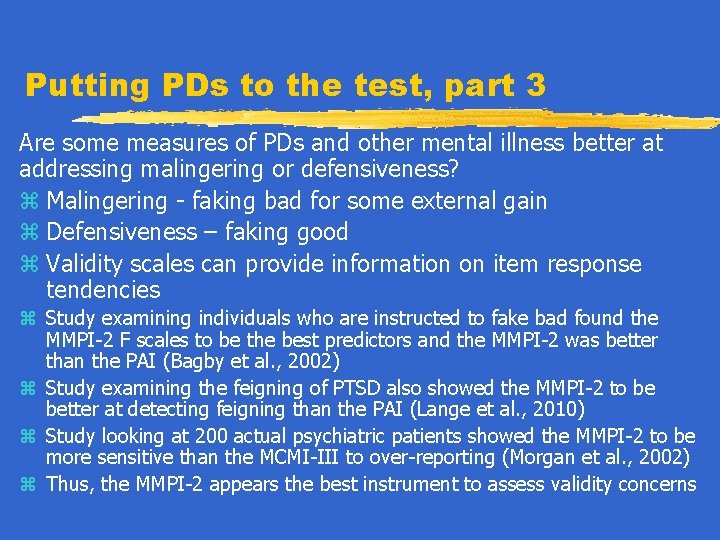 Putting PDs to the test, part 3

Are some measures of PDs and other mental illness better at addressing malingering or defensiveness?

⌘ Malingering - faking bad for some external gain
⌘ Defensiveness – faking good
⌘ Validity scales can provide information on item response tendencies
⌘ Study examining individuals who are instructed to fake bad found the MMPI-2 F scales to be the best predictors and the MMPI-2 was better than the PAI (Bagby et al., 2002)
⌘ Study examining the feigning of PTSD also showed the MMPI-2 to be better at detecting feigning than the PAI (Lange et al., 2010)
⌘ Study looking at 200 actual psychiatric patients showed the MMPI-2 to be more sensitive than the MCMI-III to over-reporting (Morgan et al., 2002)
⌘ Thus, the MMPI-2 appears the best instrument to assess validity concerns